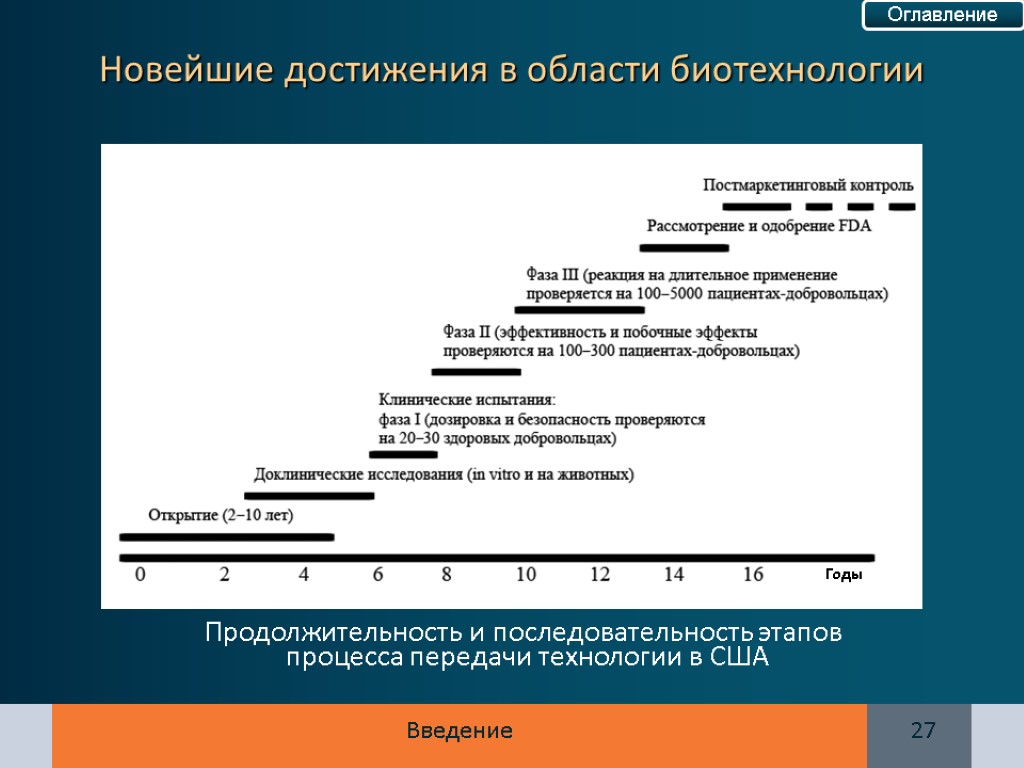 Оглавление

Новейшие достижения в области биотехнологии

Постмаркетинговый контроль

Рассмотрение и одобрение FDA

Фаза III (реакция на длительное применение проверяется на 100–5000 пациентах-добровольцах)

Фаза II (эффективность и побочные эффекты проверяются на 100–300 пациентах-добровольцах)

Клинические испытания: фаза I (дозировка и безопасность проверяются на 20–30 здоровых добровольцах)

Доклинические исследования (in vitro и на животных)

Открытие (2–10 лет)

0 2 4 6 8 10 12 14 16 Годы

Продолжительность и последовательность этапов процесса передачи технологии в США

Введение

27